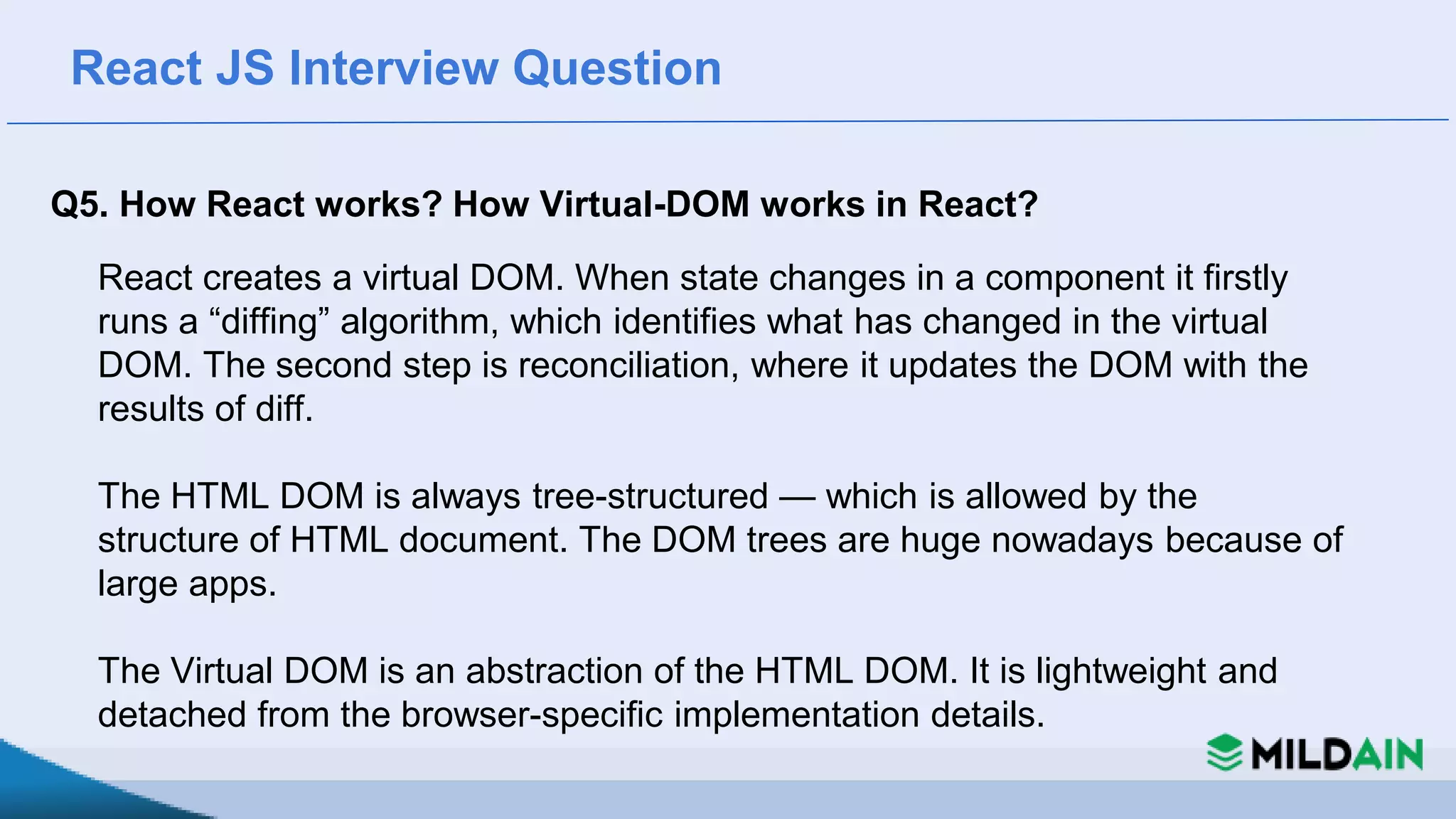 React JS Interview Question

Q5. How React works? How Virtual-DOM works in React?

React creates a virtual DOM. When state changes in a component it firstly runs a “diffing” algorithm, which identifies what has changed in the virtual DOM. The second step is reconciliation, where it updates the DOM with the results of diff.

The HTML DOM is always tree-structured — which is allowed by the structure of HTML document. The DOM trees are huge nowadays because of large apps.

The Virtual DOM is an abstraction of the HTML DOM. It is lightweight and detached from the browser-specific implementation details.

MILDAIN